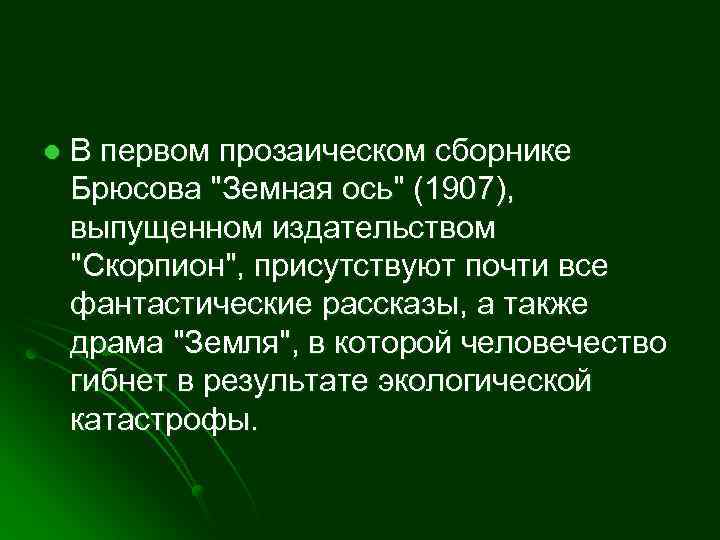 В первом прозаическом сборнике Брюсова "Земная ось" (1907), выпущенном издательством "Скорпион", присутствуют почти все фантастические рассказы, а также драма "Земля", в которой человечество гибнет в результате экологической катастрофы.